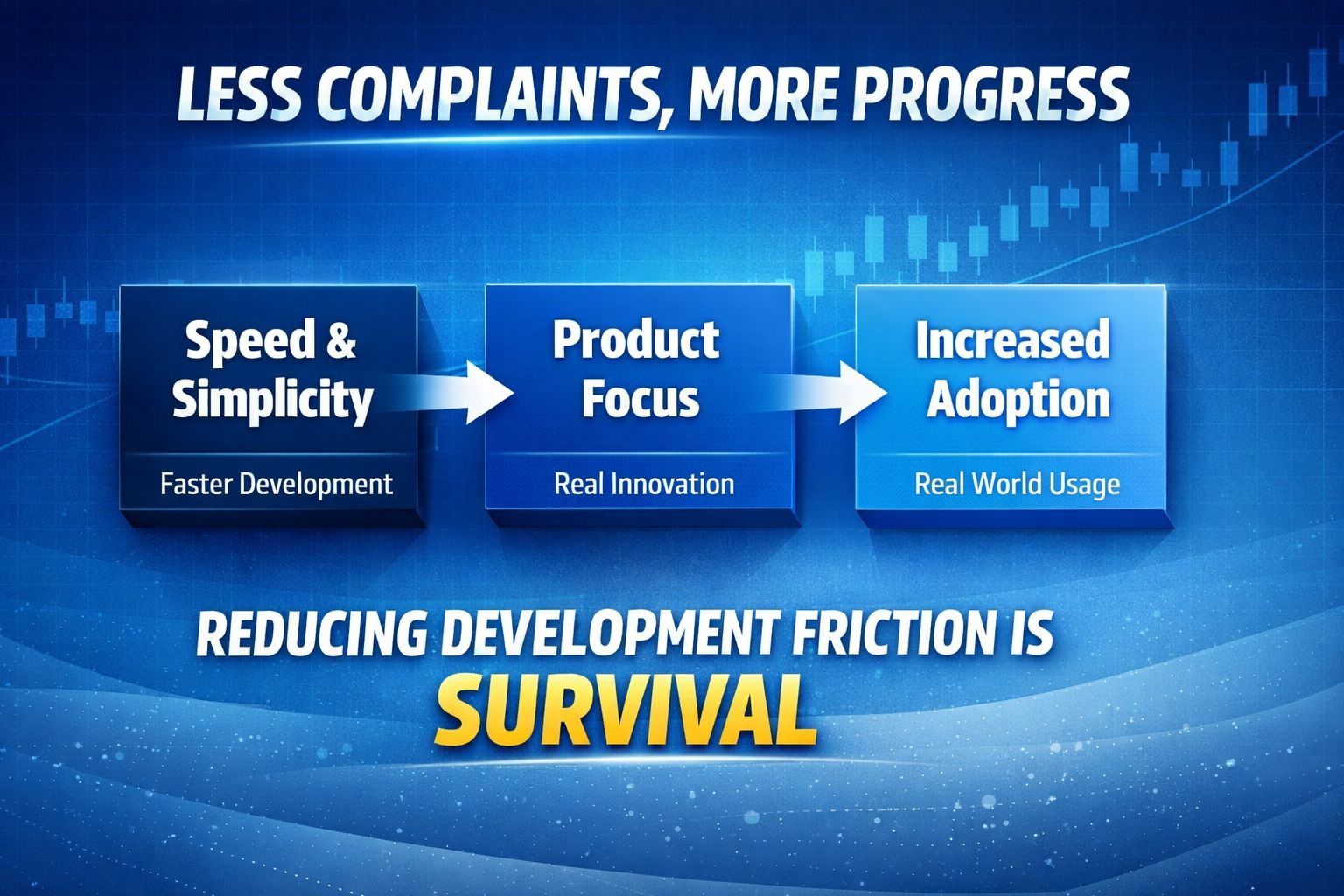 LESS COMPLAINTS, MORE PROGRESS

Speed & Simplicity

Faster Development

Product Focus

Real Innovation

Increased Adoption

Real World Usage

REDUCING DEVELOPMENT FRICTION IS SURVIVAL